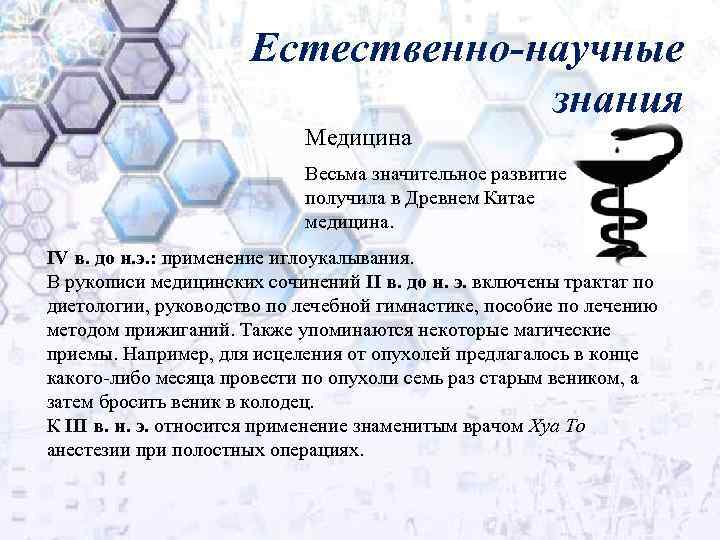 Естественно-научные знания

Медицина

Весьма значительное развитие получила в Древнем Китае медицина.

IV в. до н.э.: применение иглоукалывания.
В рукописи медицинских сочинений II в. до н. э. включены трактат по диетологии, руководство по лечебной гимнастике, пособие по лечению методом прижиганий. Также упоминаются некоторые магические приемы. Например, для исцеления от опухолей предлагалось в конце какого-либо месяца провести по опухоли семь раз старым веником, а затем бросить веник в колодец.
К III в. н. э. относится применение знаменитым врачом Хуа То анестезии при полостных операциях.